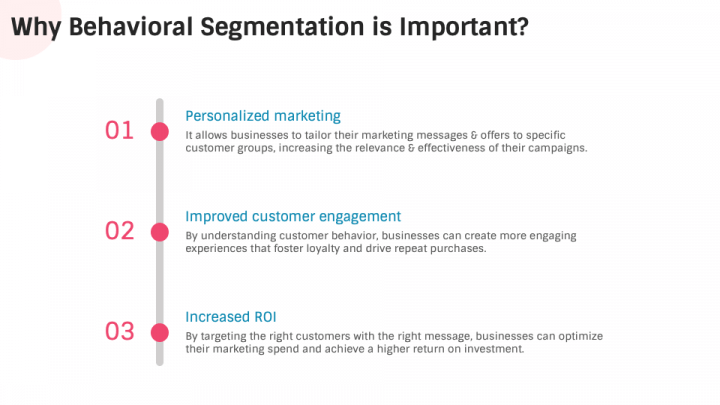 Why Behavioral Segmentation is Important?

01

Personalized marketing

It allows businesses to tailor their marketing messages & offers to specific customer groups, increasing the relevance & effectiveness of their campaigns.

02

Improved customer engagement

By understanding customer behavior, businesses can create more engaging experiences that foster loyalty and drive repeat purchases.

03

Increased ROI

By targeting the right customers with the right message, businesses can optimize their marketing spend and achieve a higher return on investment.